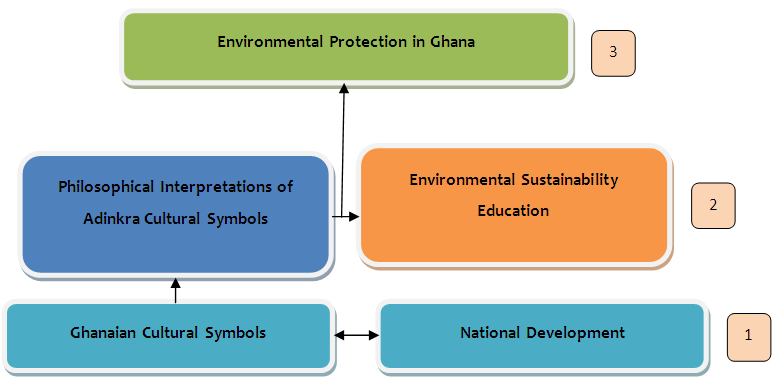 Environmental Protection in Ghana

3

Philosophical Interpretations of Adinkra Cultural Symbols

Environmental Sustainability Education

2

Ghanaian Cultural Symbols

National Development

1